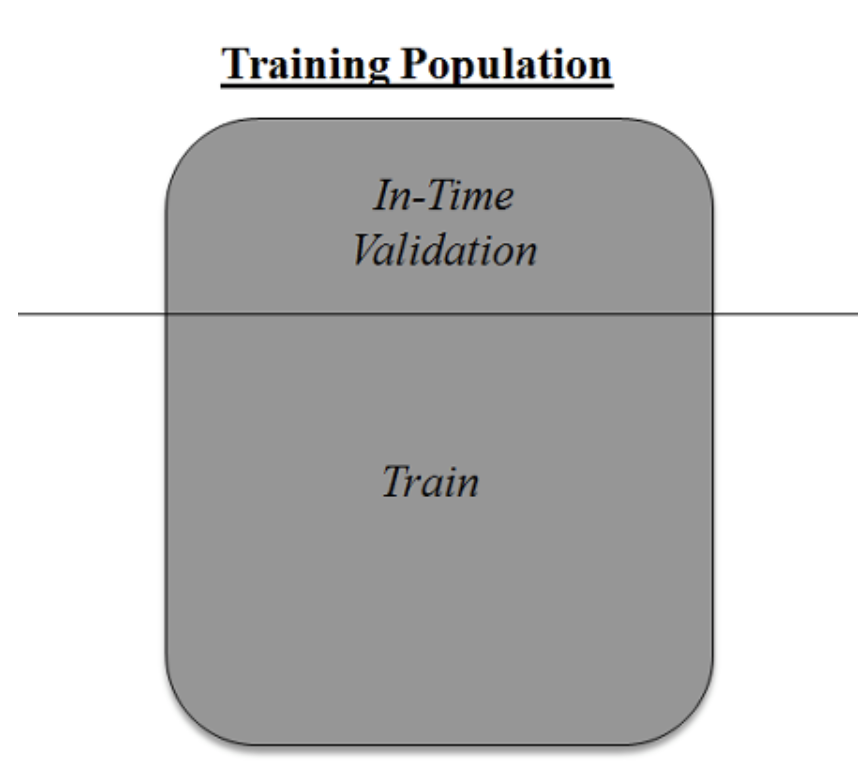 Training Population

In-Time Validation

Train